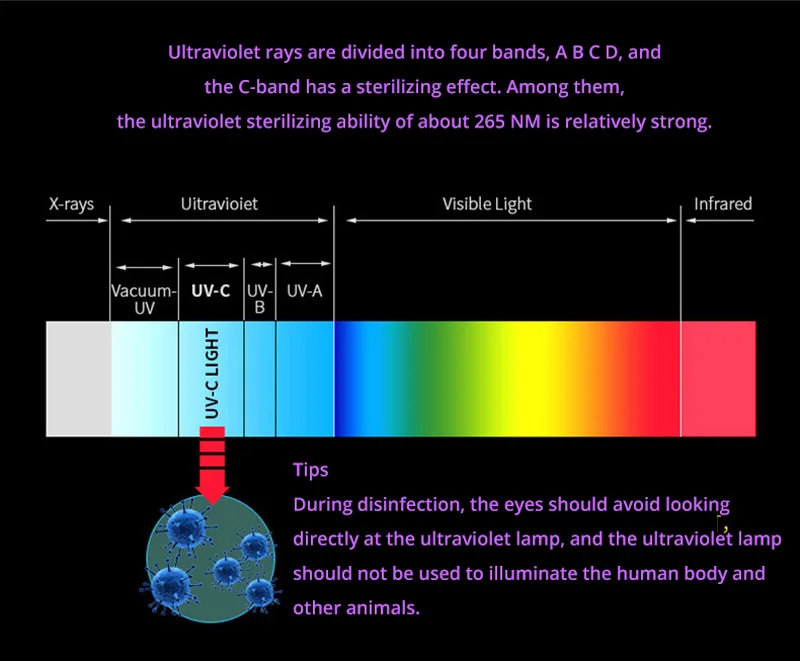 Ultraviolet rays are divided into four bands, A B C D, and the C-band has a sterilizing effect. Among them, the ultraviolet sterilizing ability of about 265 NM is relatively strong.

X-rays

Uitravioiet

Visible Light

Infrared

Vacuum-UV

UV-C

UV-B

UV-A

UV-C LIGHT

Tips

During disinfection, the eyes should avoid looking directly at the ultraviolet lamp, and the ultraviolet lamp should not be used to illuminate the human body and other animals.